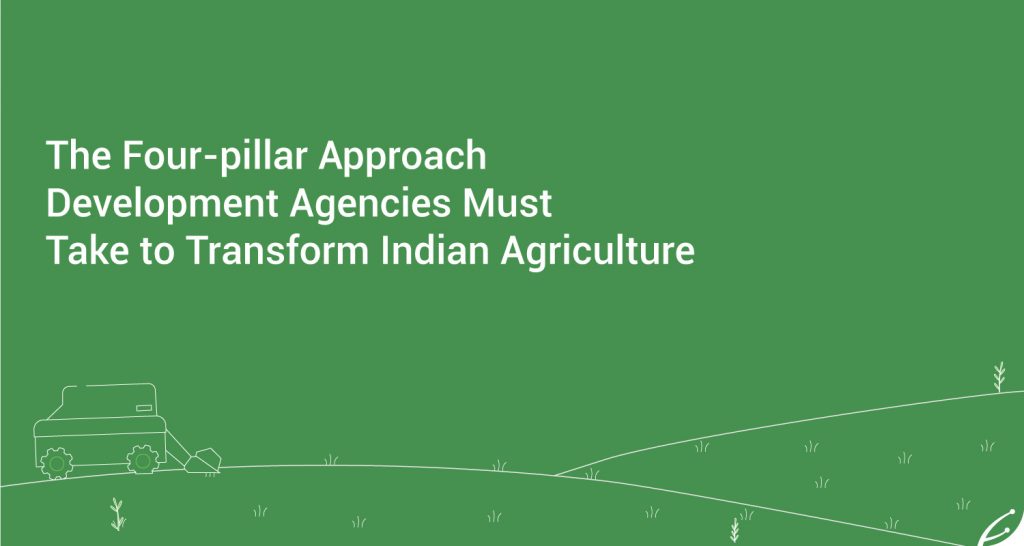 The Four-pillar Approach Development Agencies Must Take to Transform Indian Agriculture